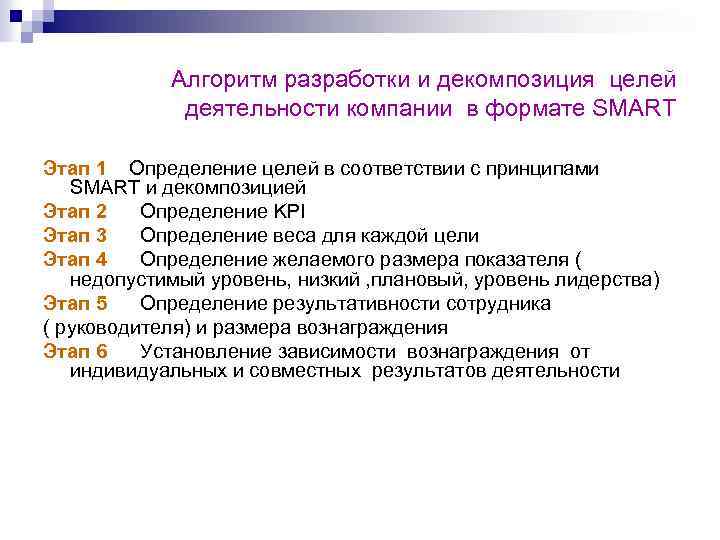 Алгоритм разработки и декомпозиция целей деятельности компании в формате SMART

Этап 1 Определение целей в соответствии с принципами SMART и декомпозицией

Этап 2 Определение KPI

Этап 3 Определение веса для каждой цели

Этап 4 Определение желаемого размера показателя ( недопустимый уровень, низкий ,плановый, уровень лидерства)

Этап 5 Определение результативности сотрудника

( руководителя) и размера вознаграждения

Этап 6 Установление зависимости вознаграждения от индивидуальных и совместных результатов деятельности